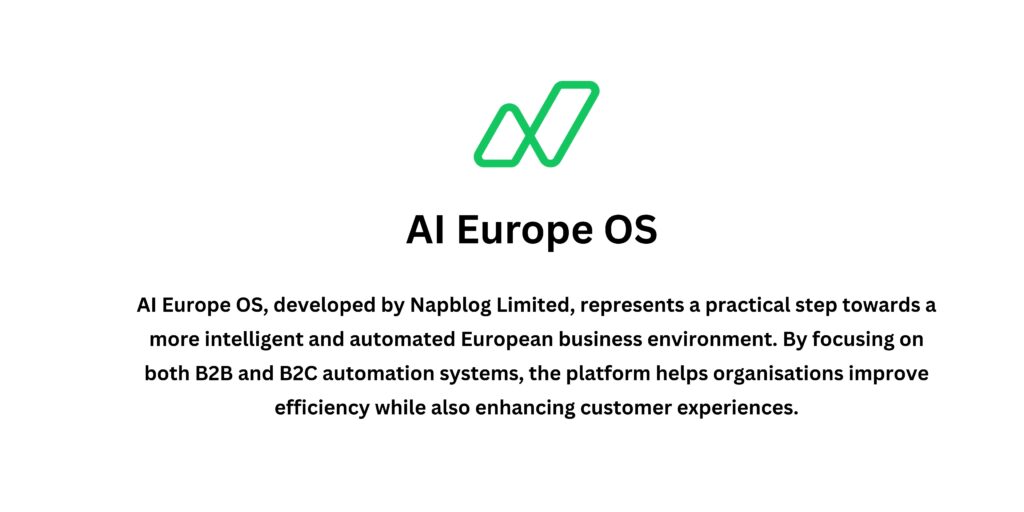 AI Europe OS

AI Europe OS, developed by Napblog Limited, represents a practical step towards a more intelligent and automated European business environment. By focusing on both B2B and B2C automation systems, the platform helps organisations improve efficiency while also enhancing customer experiences.